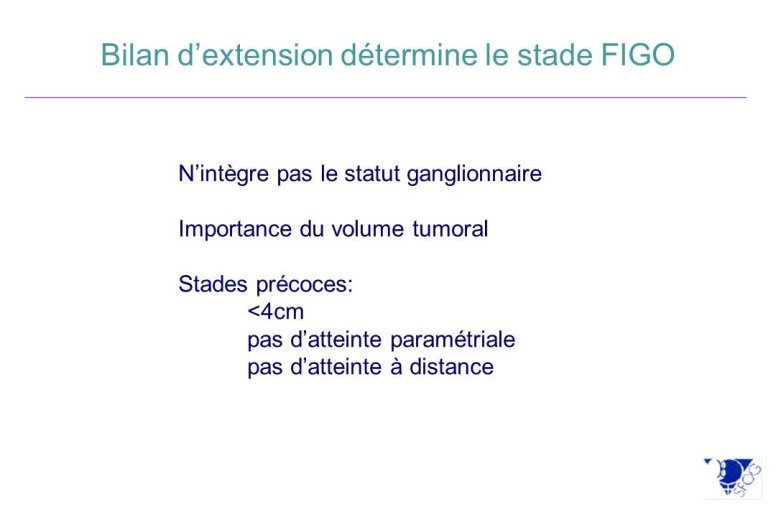 Bilan d’extension détermine le stade FIGO

N’intègre pas le statut ganglionnaire

Importance du volume tumoral

Stades précoces:
<4cm
pas d’atteinte paramétriale
pas d’atteinte à distance